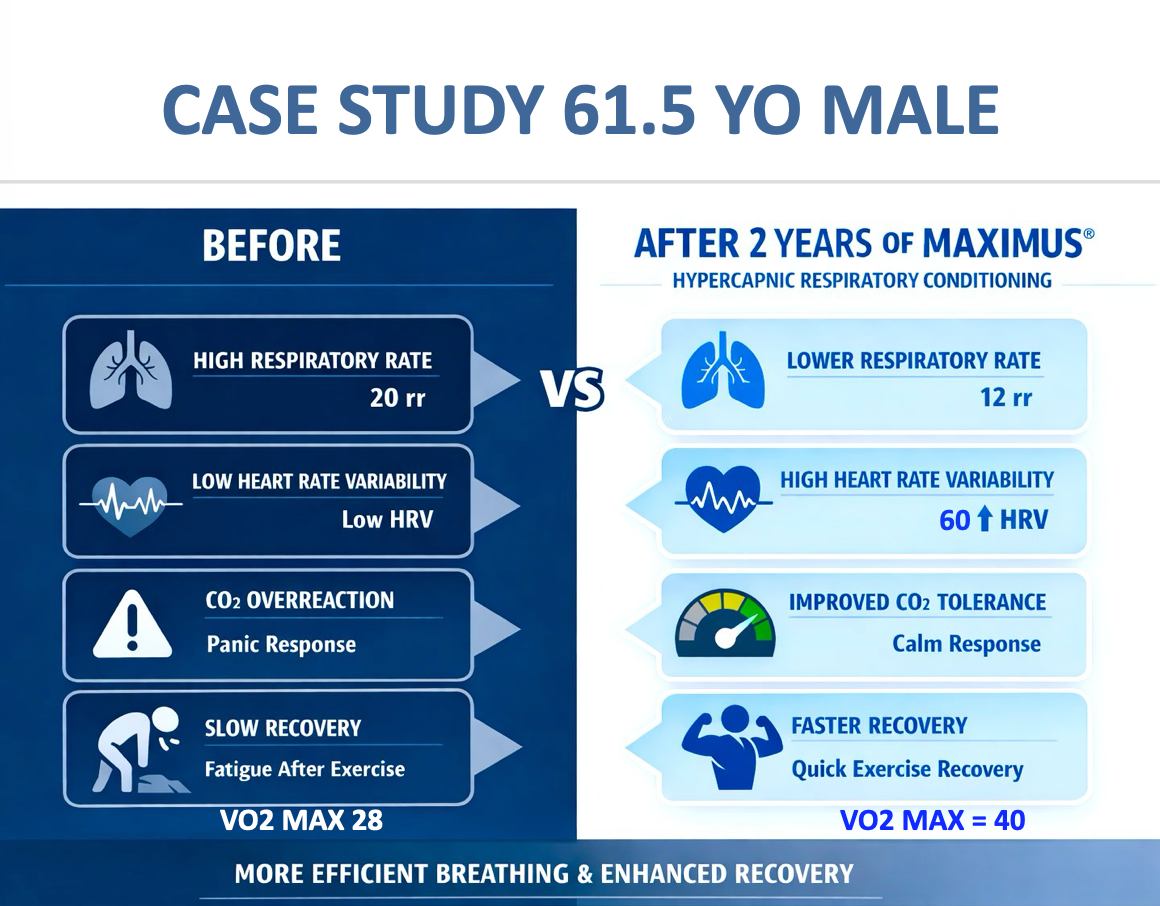 CASE STUDY 61.5 YO MALE

BEFORE

HIGH RESPIRATORY RATE
20 rr

LOW HEART RATE VARIABILITY
Low HRV

$CO_2$ OVERREACTION
Panic Response

SLOW RECOVERY
Fatigue After Exercise

VO2 MAX 28

VS

AFTER 2 YEARS OF MAXIMUS®
HYPERCAPNIC RESPIRATORY CONDITIONING

LOWER RESPIRATORY RATE
12 rr

HIGH HEART RATE VARIABILITY
60 ↑ HRV

IMPROVED $CO_2$ TOLERANCE
Calm Response

FASTER RECOVERY
Quick Exercise Recovery

VO2 MAX = 40

MORE EFFICIENT BREATHING & ENHANCED RECOVERY